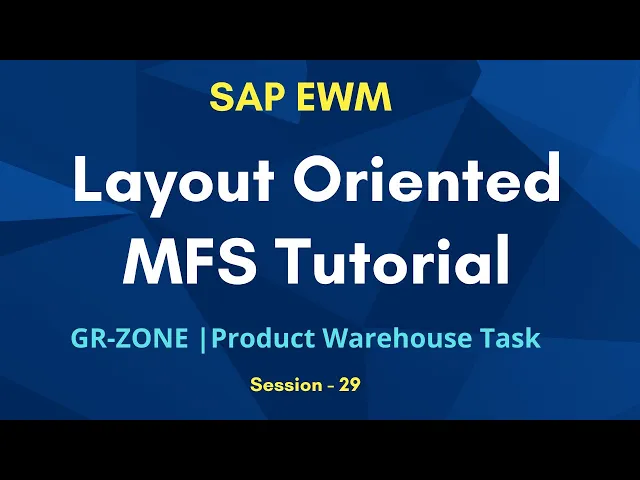 SAP EWM

Layout Oriented MFS Tutorial

GR-ZONE |Product Warehouse Task

Session - 29